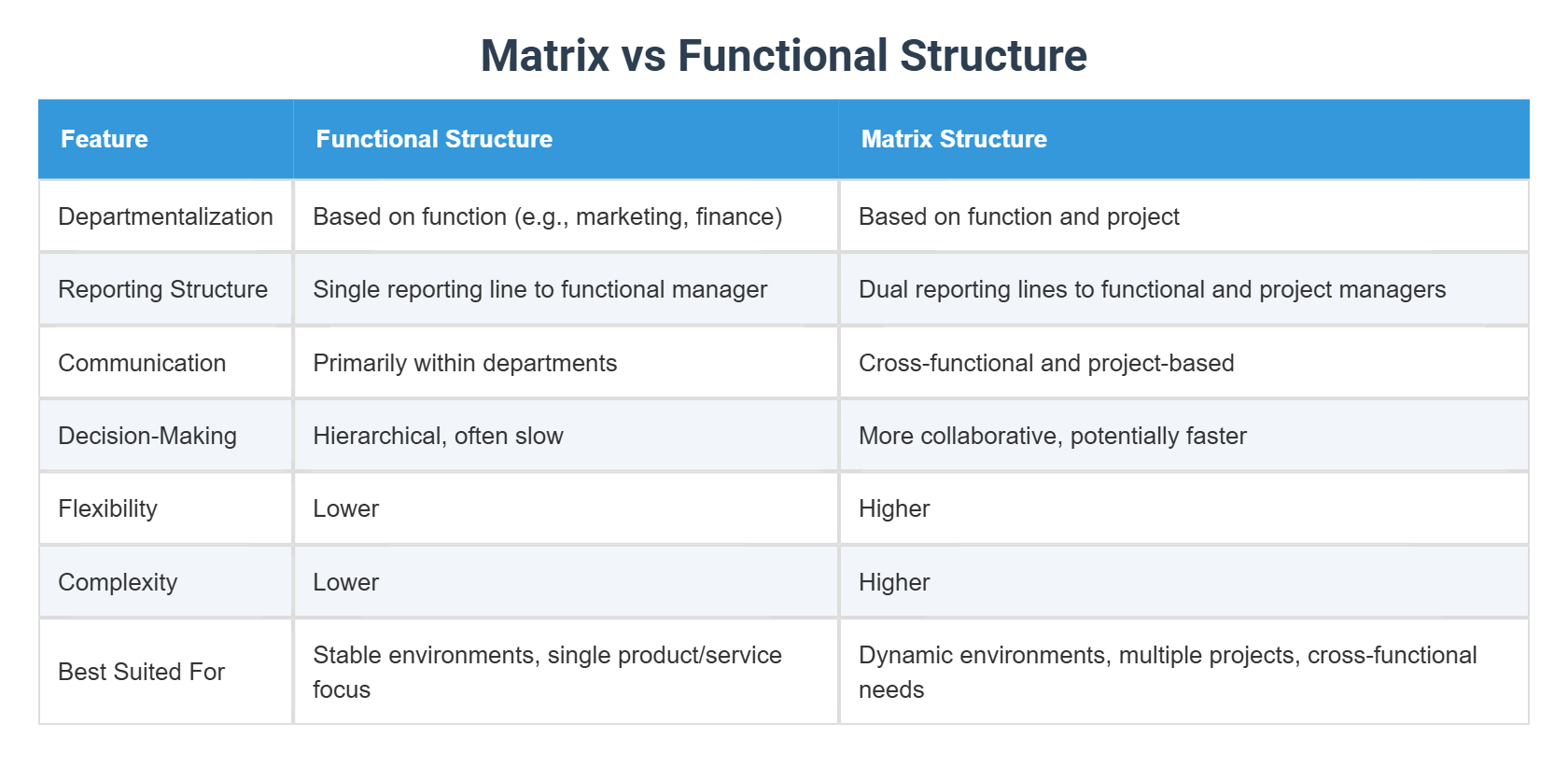 Matrix vs Functional Structure

| Feature | Functional Structure | Matrix Structure |
|---|---|---|
| Departmentalization | Based on function (e.g., marketing, finance) | Based on function and project |
| Reporting Structure | Single reporting line to functional manager | Dual reporting lines to functional and project managers |
| Communication | Primarily within departments | Cross-functional and project-based |
| Decision-Making | Hierarchical, often slow | More collaborative, potentially faster |
| Flexibility | Lower | Higher |
| Complexity | Lower | Higher |
| Best Suited For | Stable environments, single product/service focus | Dynamic environments, multiple projects, cross-functional needs |